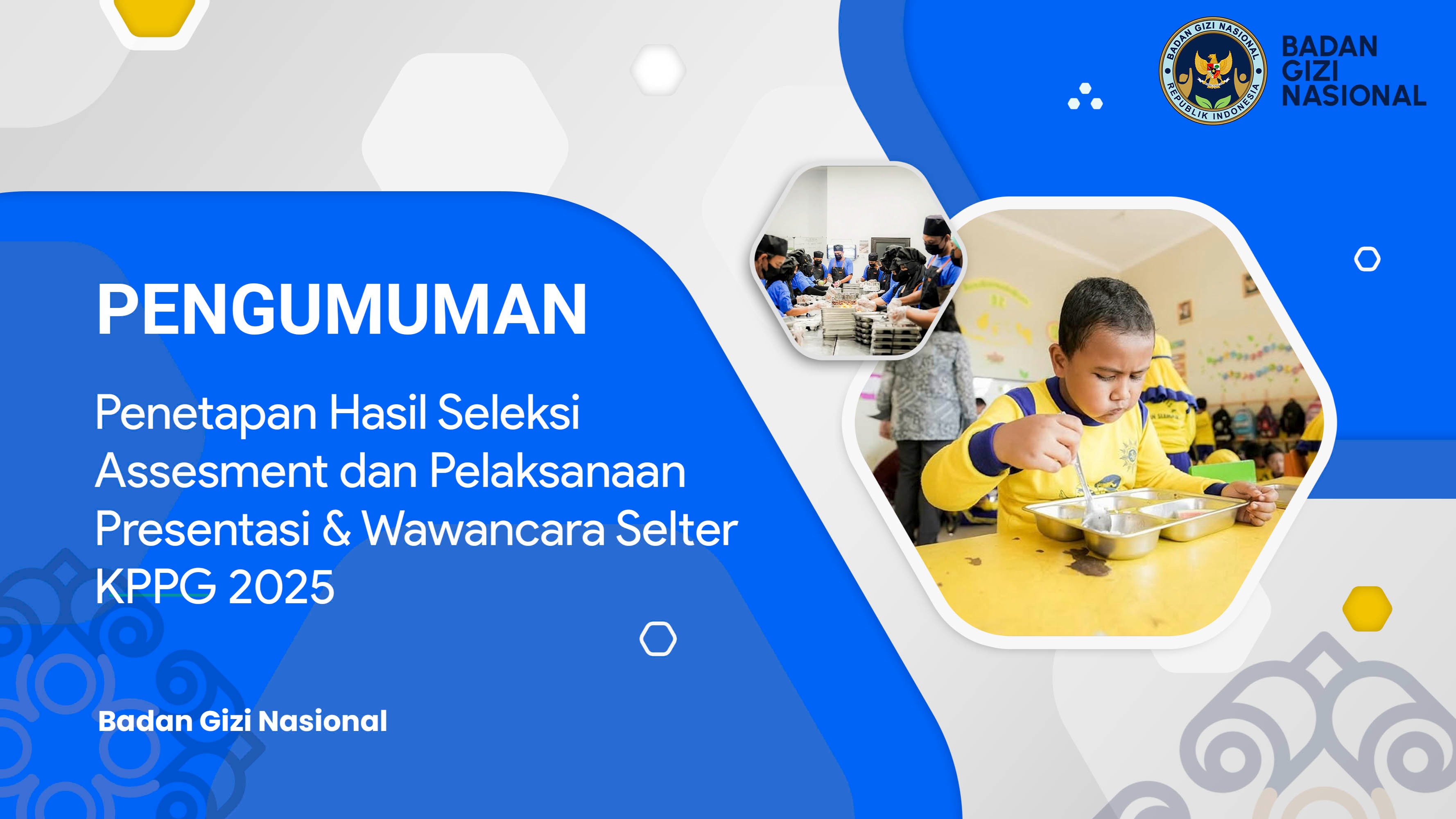 BADAN GIZI NASIONAL REPUBLIK INDONESIA

BADAN GIZI NASIONAL

PENGUMUMAN

Penetapan Hasil Seleksi Assesment dan Pelaksanaan Presentasi & Wawancara Selter KPPG 2025

Badan Gizi Nasional